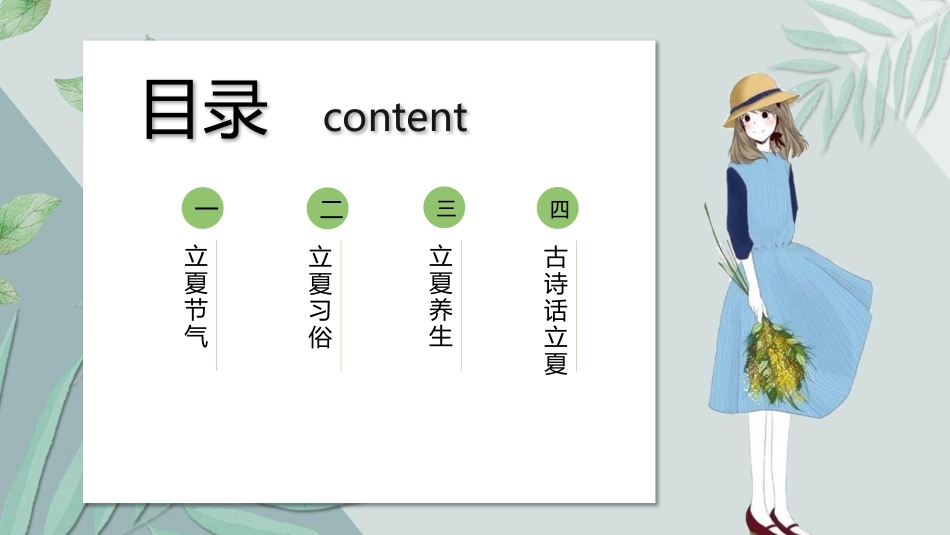 目录 content

一
立夏节气

二
立夏习俗

三
立夏养生

四
古诗话立夏